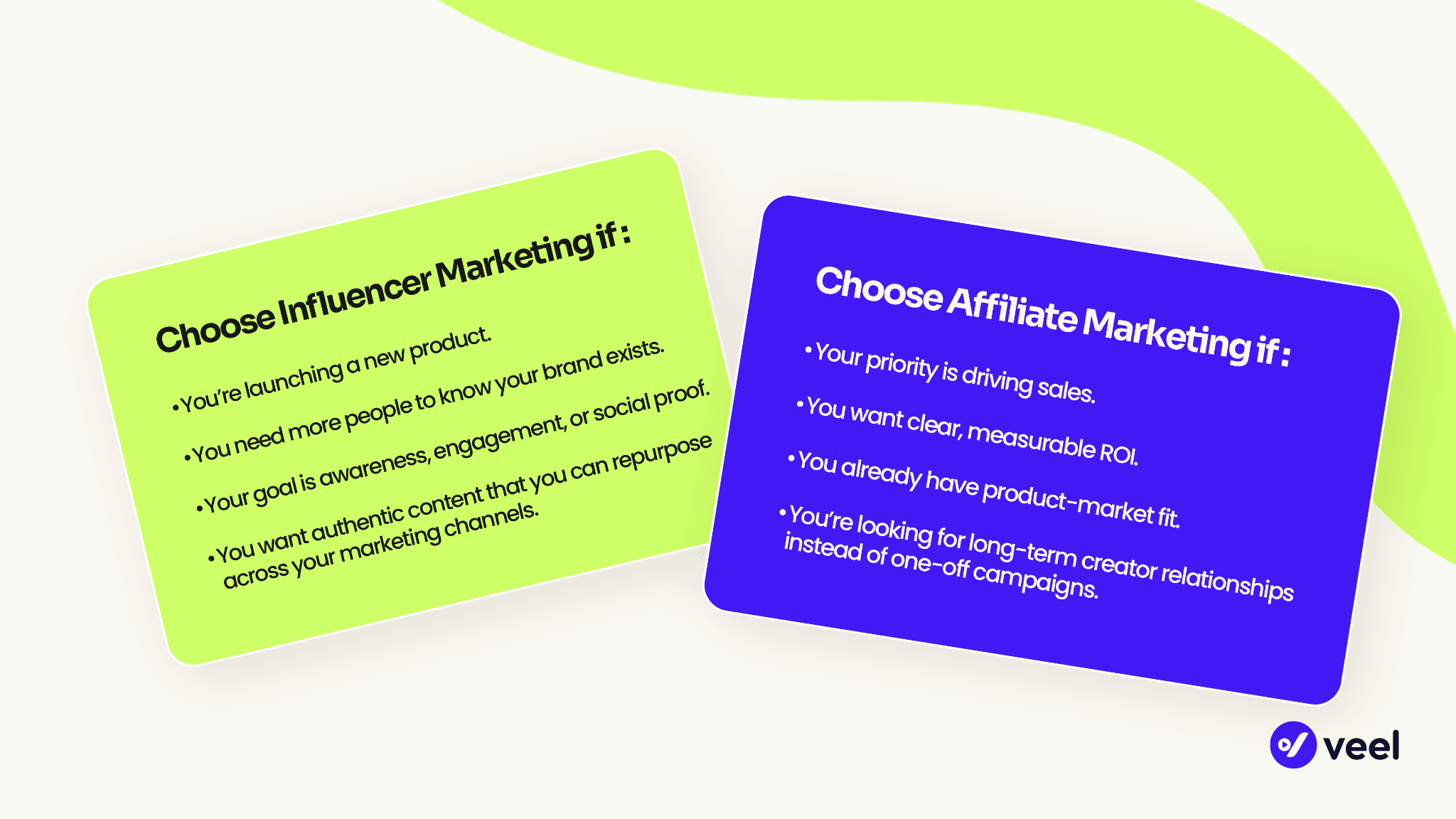 Choose Influencer Marketing if :

• You're launching a new product.

• You need more people to know your brand exists.

• Your goal is awareness, engagement, or social proof.

• You want authentic content that you can repurpose across your marketing channels.

Choose Affiliate Marketing if :

• Your priority is driving sales.

• You want clear, measurable ROI.

• You already have product-market fit.

• You're looking for long-term creator relationships instead of one-off campaigns.

veel